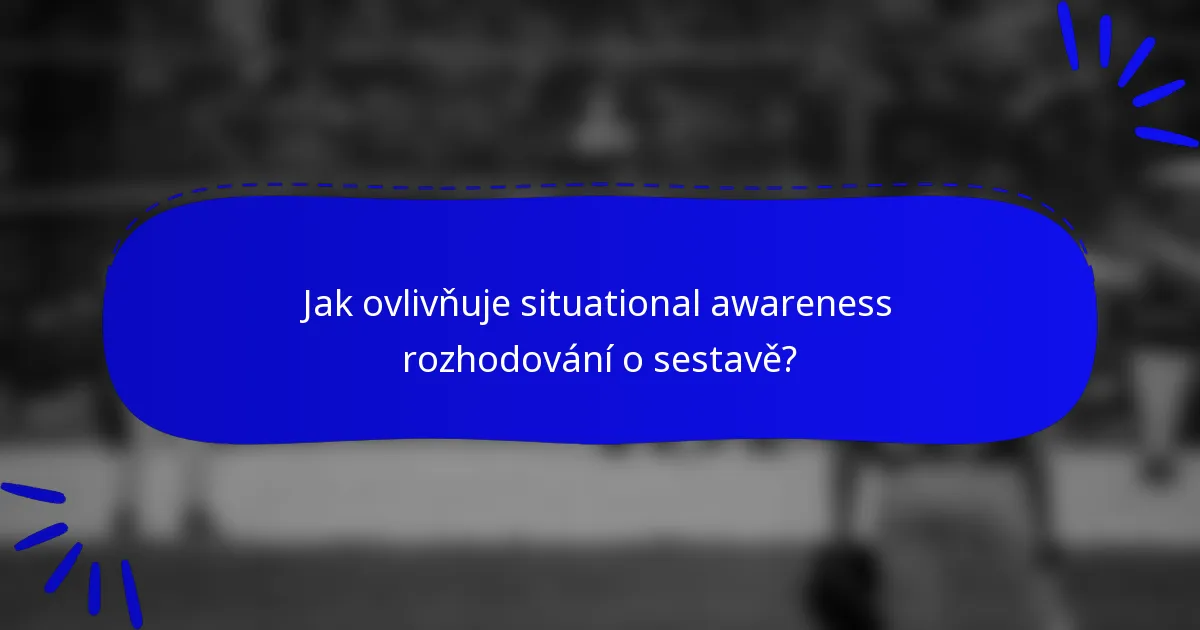 Jak ovlivňuje situational awareness rozhodování o sestavě?